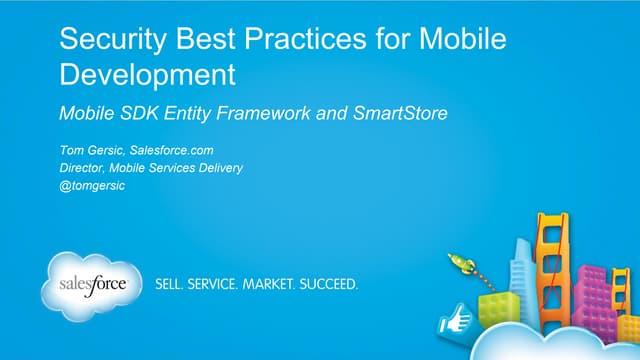 Security Best Practices for Mobile Development

Mobile SDK Entity Framework and SmartStore

Tom Gersic, Salesforce.com
Director, Mobile Services Delivery
@tomgersic

salesforce

SELL. SERVICE. MARKET. SUCCEED.